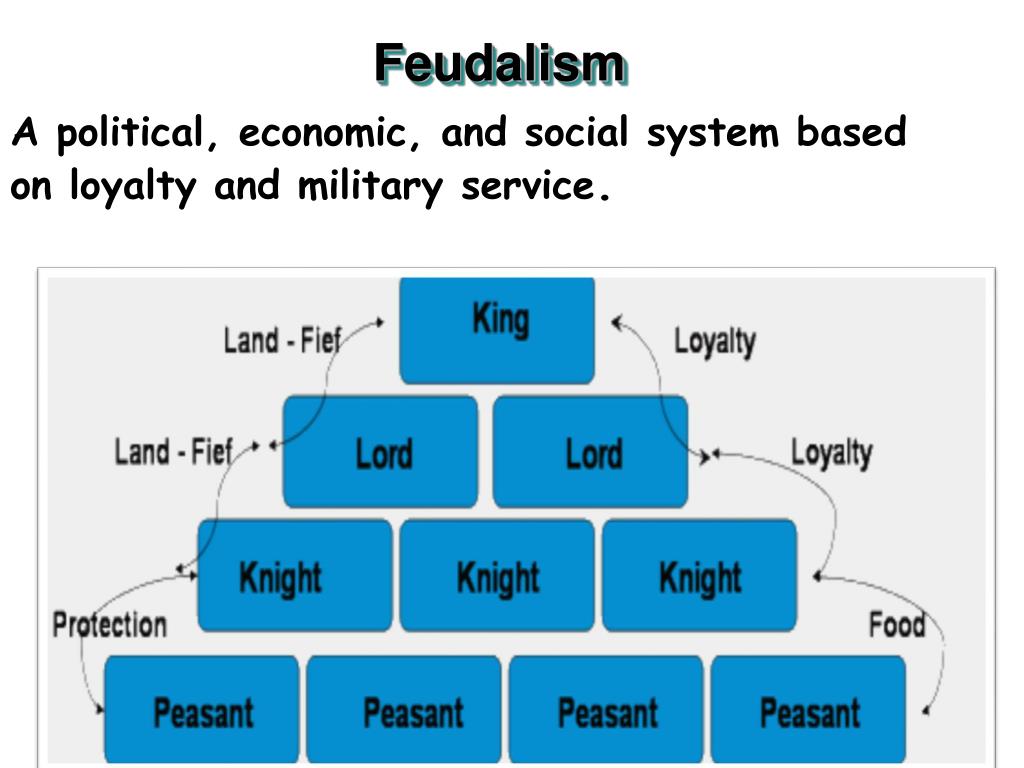 Feudalism

A political, economic, and social system based on loyalty and military service.

Land - Fief

King

Loyalty

Land - Fief

Lord

Lord

Loyalty

Knight

Knight

Knight

Protection

Food

Peasant

Peasant

Peasant

Peasant